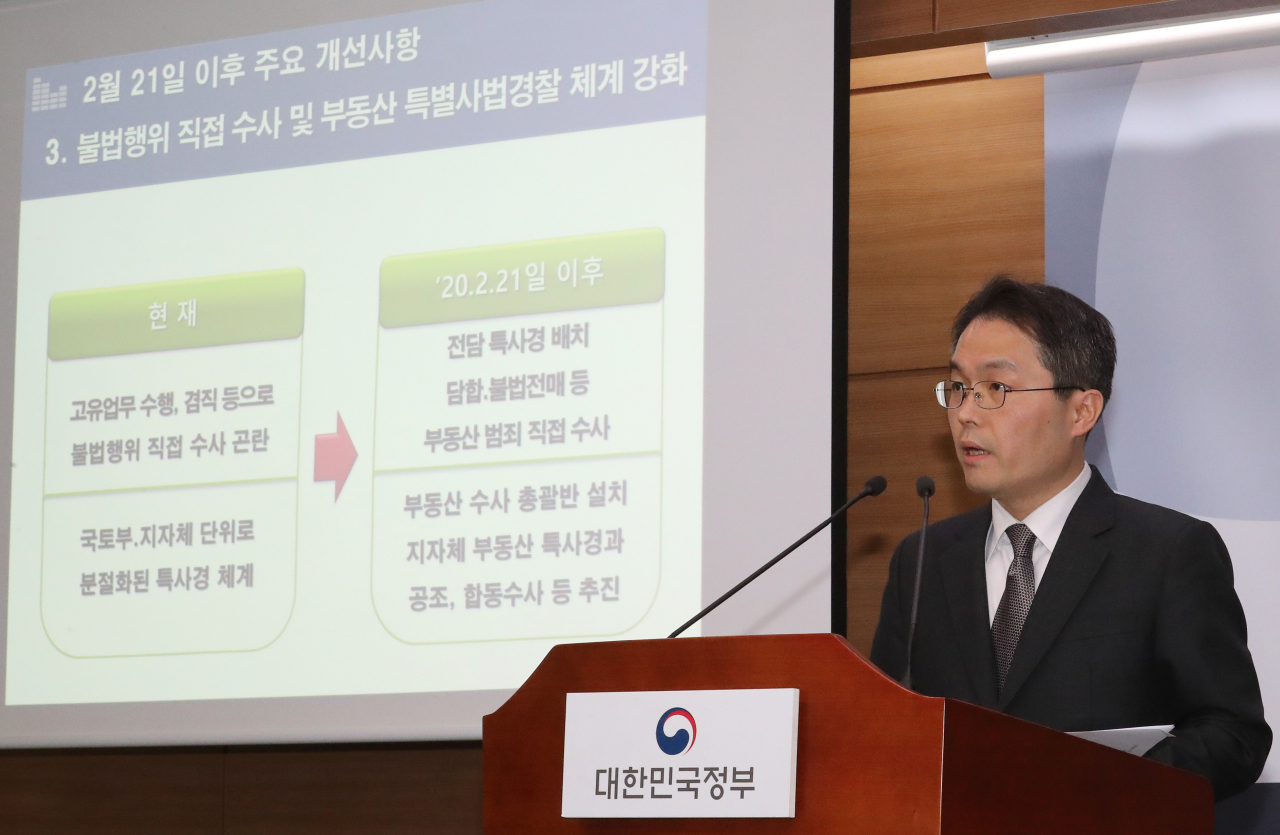 2월 21일 이후 주요 개선사항
3. 불법행위 직접 수사 및 부동산 특별사법경찰 체계 강화

현 재

고유업무 수행, 겸직 등으로 불법행위 직접 수사 곤란

국토부.지자체 단위로 분절화된 특사경 체계

'20.2.21일 이후

전담 특사경 배치 담합.불법전매 등 부동산 범죄 직접 수사

부동산 수사 총괄반 설치 지자체 부동산 특사경과 공조, 합동수사 등 추진

대한민국정부